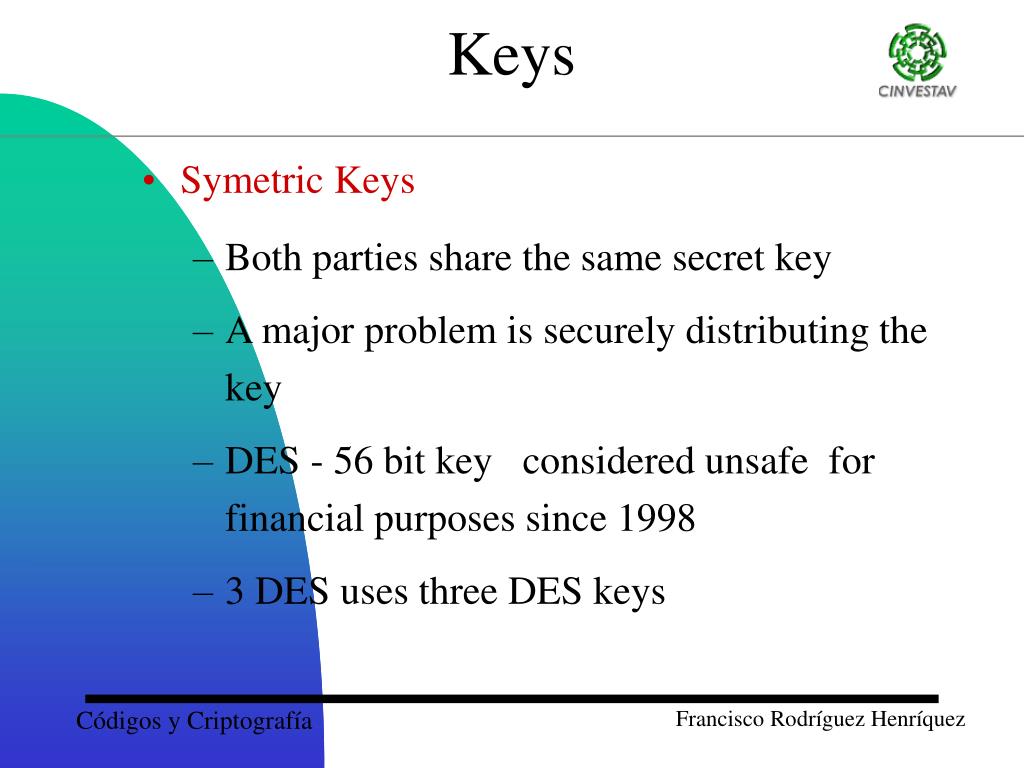 Keys

CINVESTAV

• Symetric Keys

– Both parties share the same secret key

– A major problem is securely distributing the key

– DES - 56 bit key considered unsafe for financial purposes since 1998

– 3 DES uses three DES keys

Códigos y Criptografía

Francisco Rodríguez Henríquez